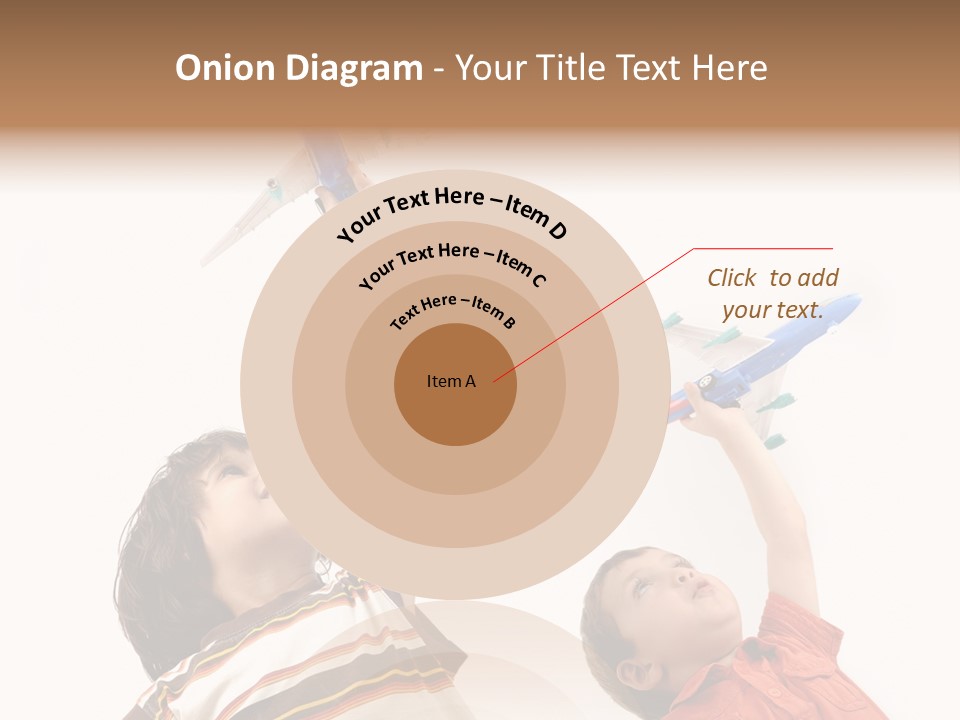 Onion Diagram - Your Title Text Here

Your Text Here – Item D

Your Text Here – Item C

Text Here – Item B

Item A

Click to add your text.